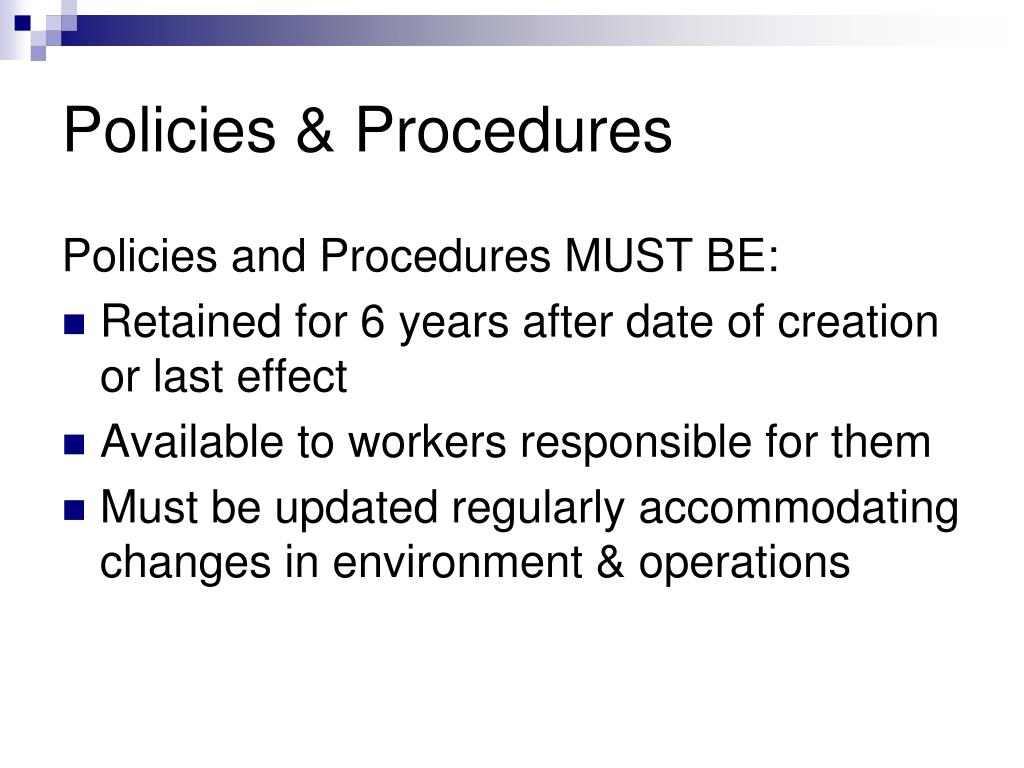 Policies & Procedures

Policies and Procedures MUST BE:

- Retained for 6 years after date of creation or last effect
- Available to workers responsible for them
- Must be updated regularly accommodating changes in environment & operations